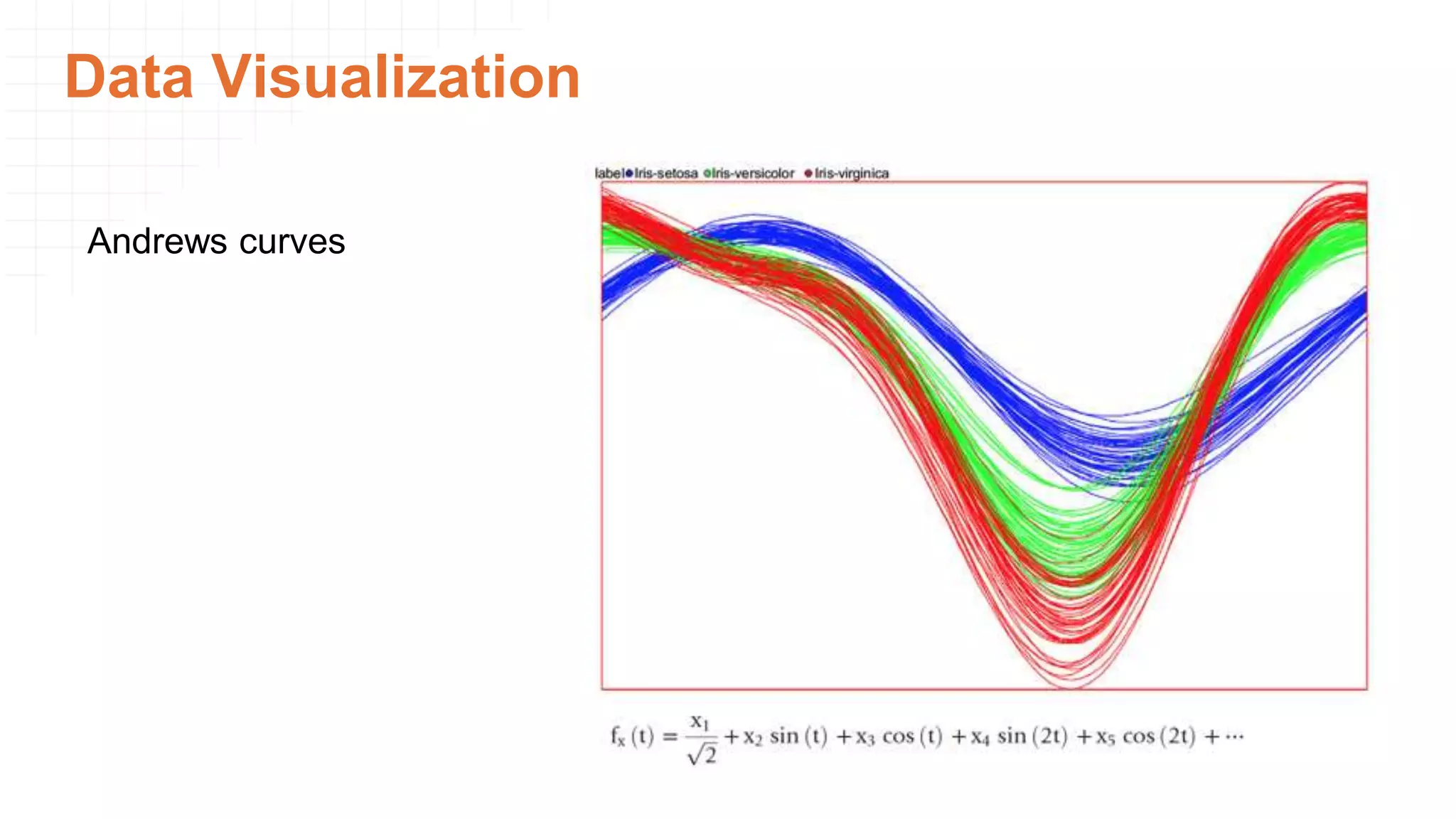 Data Visualization

Andrews curves

label Iris-setosa Iris-versicolor Iris-virginica

$f_x(t) = \frac{x_1}{\sqrt{2}} + x_2 \sin(t) + x_3 \cos(t) + x_4 \sin(2t) + x_5 \cos(2t) + \cdots$